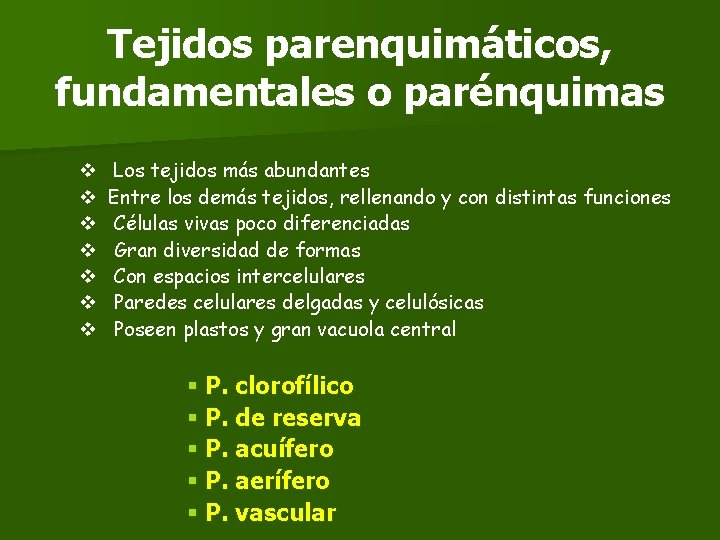 Tejidos parenquimáticos, fundamentales o parénquimas

❖ Los tejidos más abundantes
❖ Entre los demás tejidos, rellenando y con distintas funciones
❖ Células vivas poco diferenciadas
❖ Gran diversidad de formas
❖ Con espacios intercelulares
❖ Paredes celulares delgadas y celulósicas
❖ Poseen plastos y gran vacuola central

▪ P. clorofílico
▪ P. de reserva
▪ P. acuífero
▪ P. aerífero
▪ P. vascular